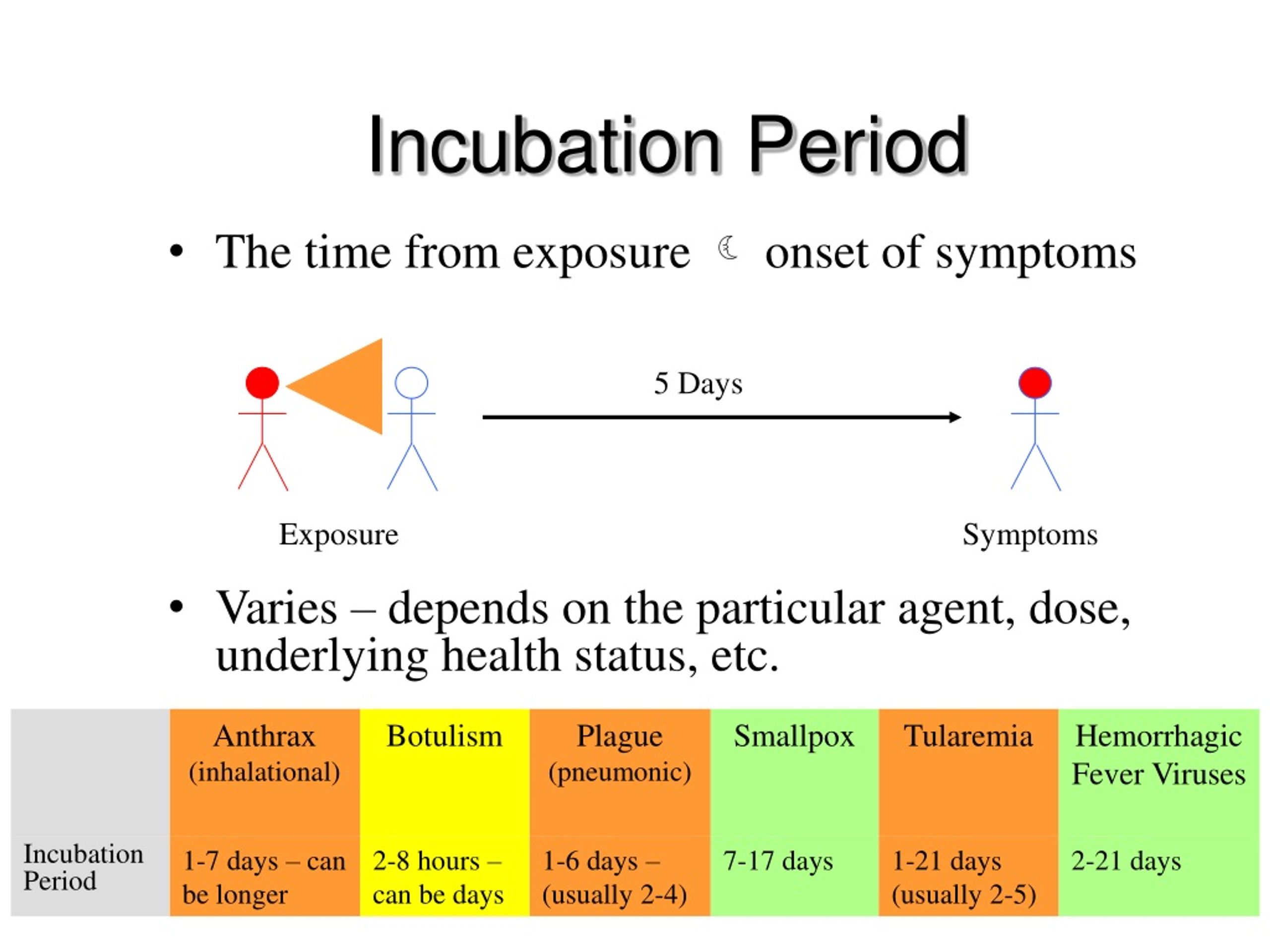 Incubation Period

• The time from exposure ☾ onset of symptoms

5 Days

Exposure

Symptoms

• Varies – depends on the particular agent, dose, underlying health status, etc.

| | Anthrax (inhalational) | Botulism | Plague (pneumonic) | Smallpox | Tularemia | Hemorrhagic Fever Viruses |
|---|---|---|---|---|---|---|
| Incubation Period | 1-7 days – can be longer | 2-8 hours – can be days | 1-6 days – (usually 2-4) | 7-17 days | 1-21 days (usually 2-5) | 2-21 days |